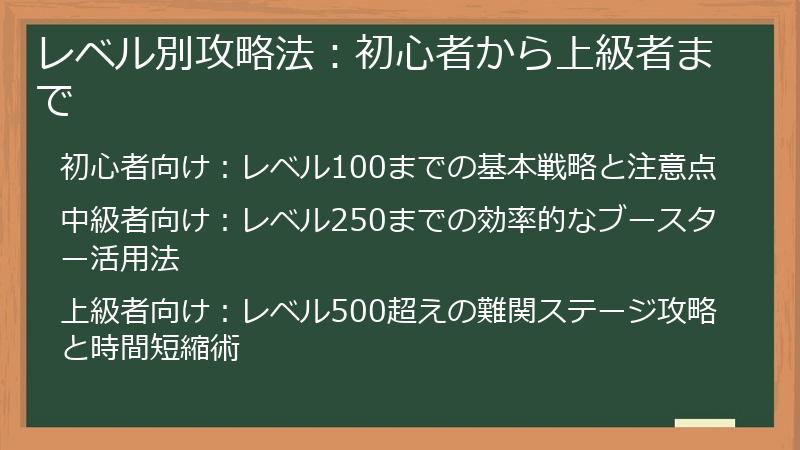 レベル別攻略法：初心者から上級者まで

初心者向け：レベル100までの基本戦略と注意点

中級者向け：レベル250までの効率的なブースター活用法

上級者向け：レベル500超えの難関ステージ攻略と時間短縮術